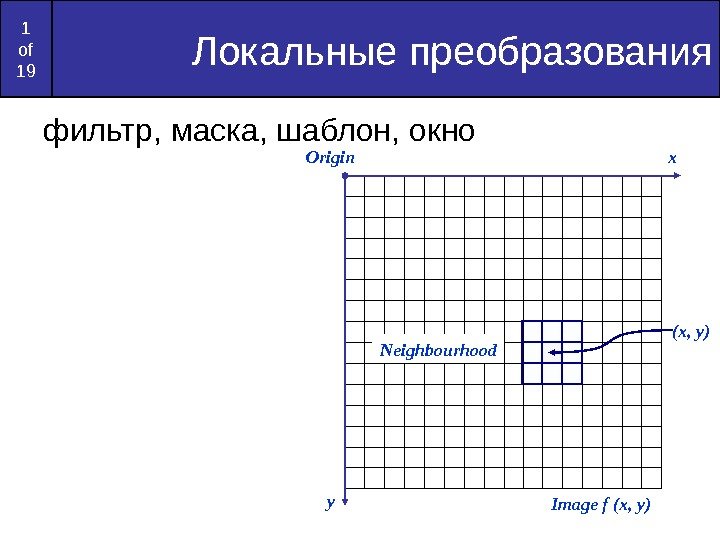 1
of
19

Локальные преобразования

фильтр, маска, шаблон, окно

Origin

x

Neighbourhood

(x, y)

y

Image f (x, y)